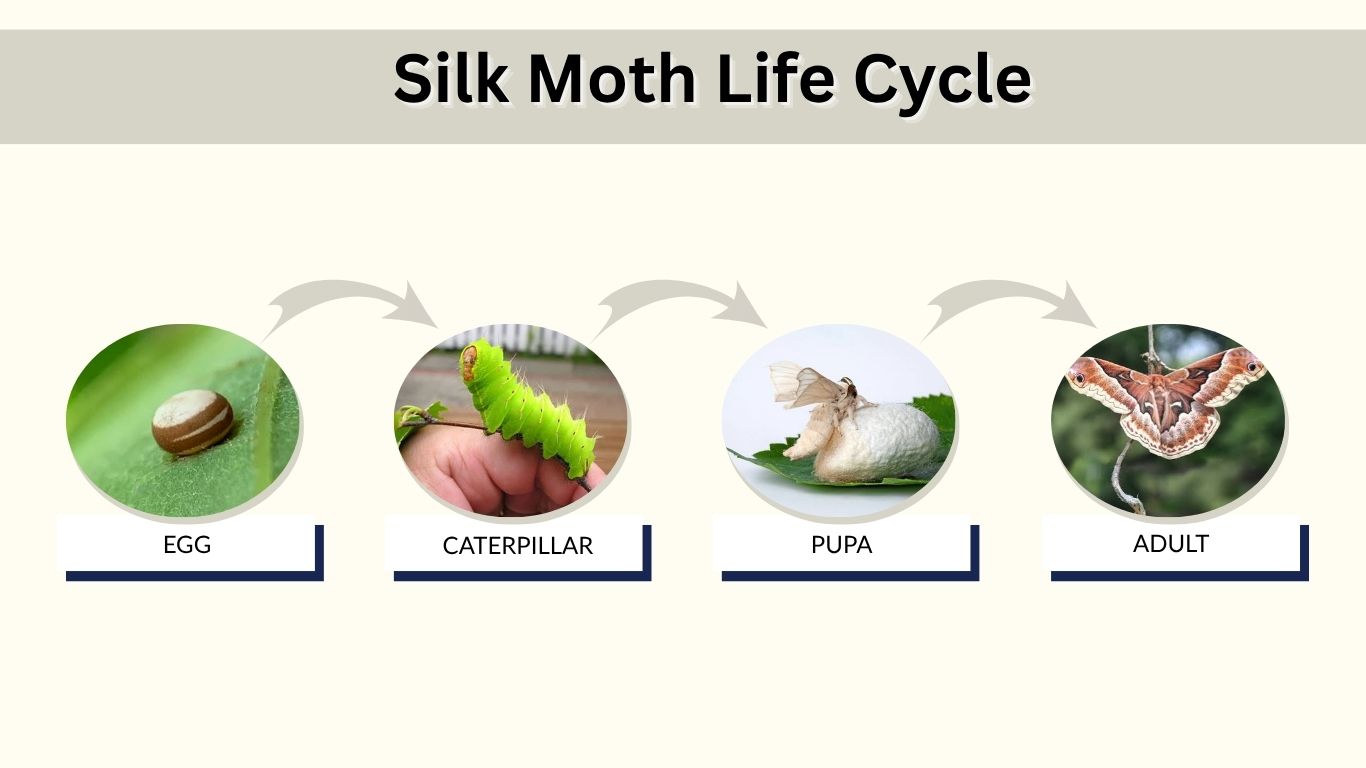 Silk Moth Life Cycle

EGG

CATERPILLAR

PUPA

ADULT